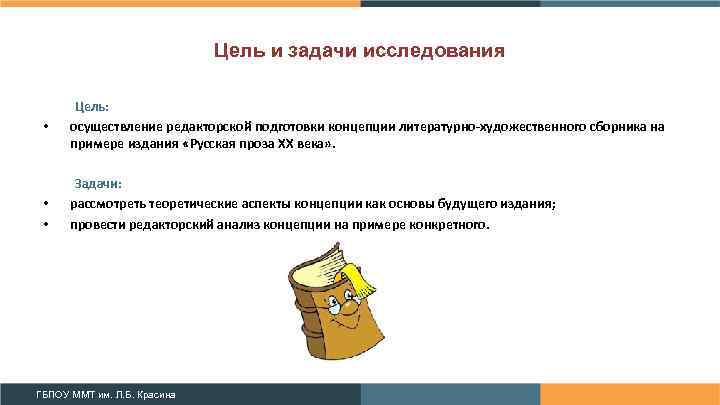 Цель и задачи исследования

Цель:

• осуществление редакторской подготовки концепции литературно-художественного сборника на примере издания «Русская проза XX века».

Задачи:

• рассмотреть теоретические аспекты концепции как основы будущего издания;

• провести редакторский анализ концепции на примере конкретного.

ГБПОУ ММТ им. Л.Б. Красина